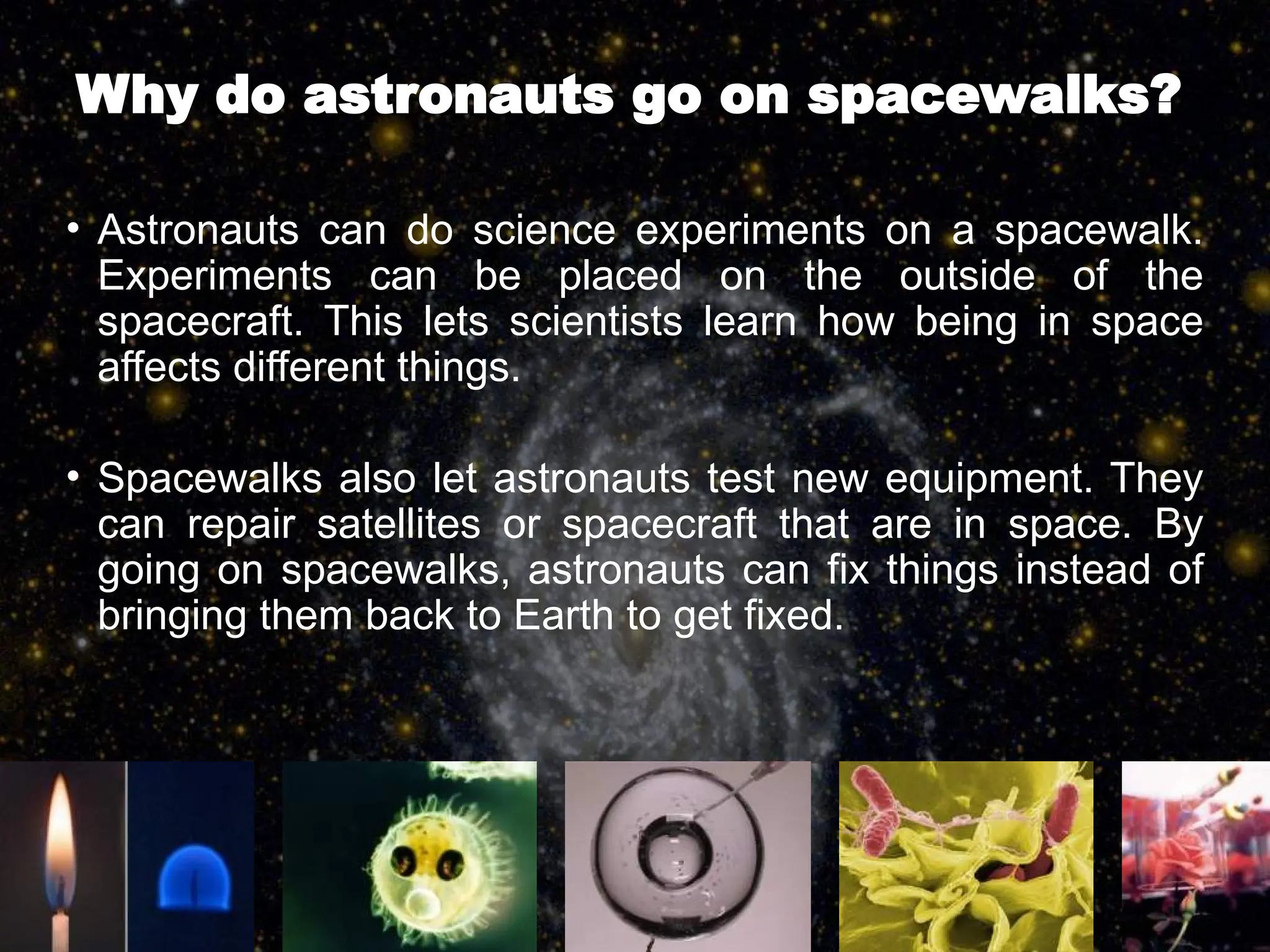 Why do astronauts go on spacewalks?

• Astronauts can do science experiments on a spacewalk. Experiments can be placed on the outside of the spacecraft. This lets scientists learn how being in space affects different things.

• Spacewalks also let astronauts test new equipment. They can repair satellites or spacecraft that are in space. By going on spacewalks, astronauts can fix things instead of bringing them back to Earth to get fixed.